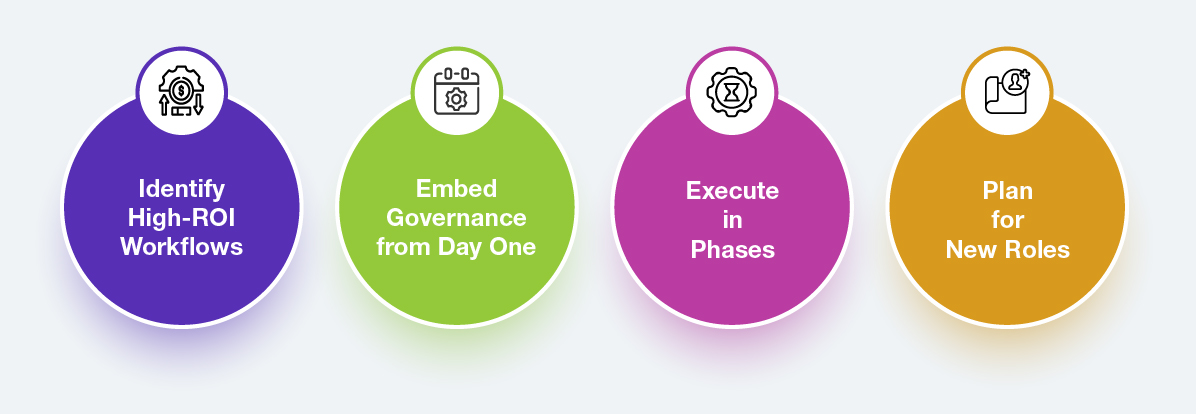 Identify High-ROI Workflows

Embed Governance from Day One

Execute in Phases

Plan for New Roles